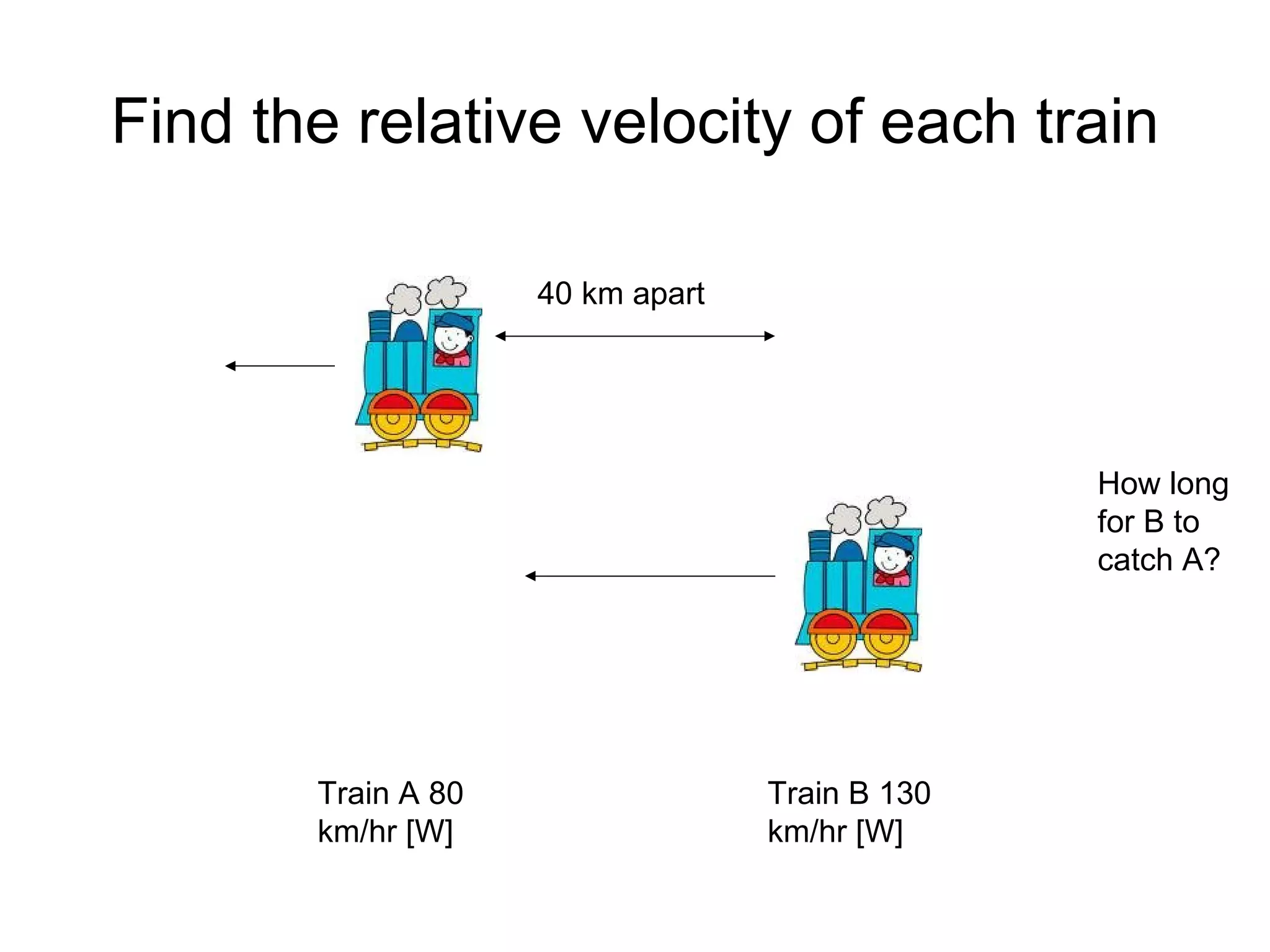 Find the relative velocity of each train

40 km apart

How long for B to catch A?

Train A 80 km/hr [W]

Train B 130 km/hr [W]